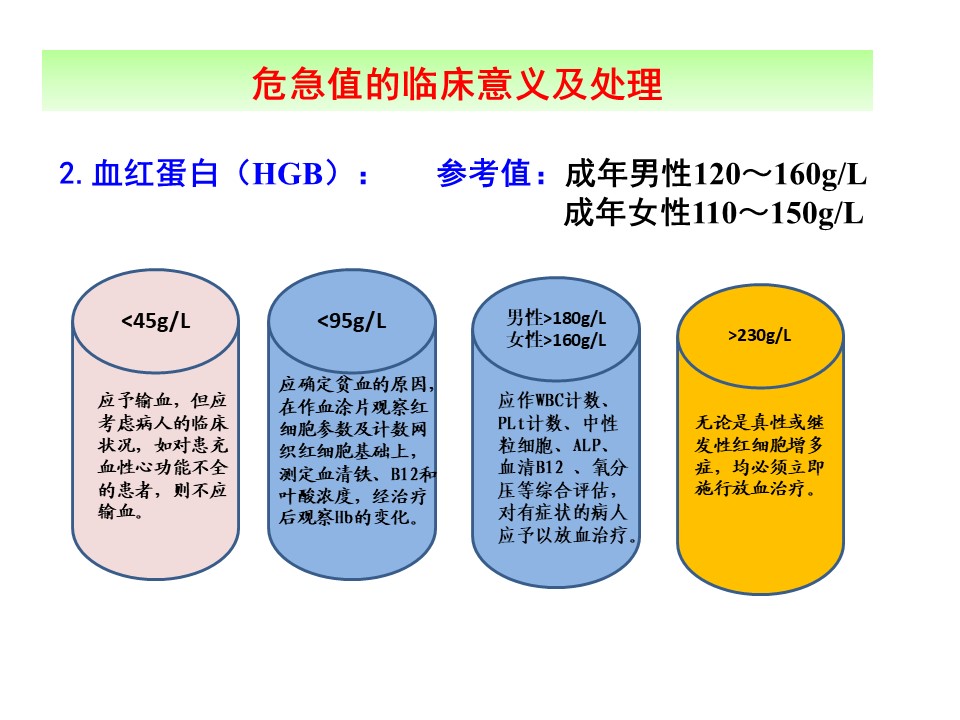 危急值的临床意义及处理

2. 血红蛋白（HGB）： 参考值：成年男性120～160g/L
成年女性110～150g/L

<45g/L

应予输血，但应考虑病人的临床状况，如对患充血性心功能不全的患者，则不应输血。

<95g/L

应确定贫血的原因，在作血涂片观察红细胞参数及计数网织红细胞基础上，测定血清铁、B12和叶酸浓度，经治疗后观察Hb的变化。

男性>180g/L
女性>160g/L

应作WBC计数、PLt计数、中性粒细胞、ALP、血清B12 、氧分压等综合评估，对有症状的病人应予以放血治疗。

>230g/L

无论是真性或继发性红细胞增多症，均必须立即施行放血治疗。